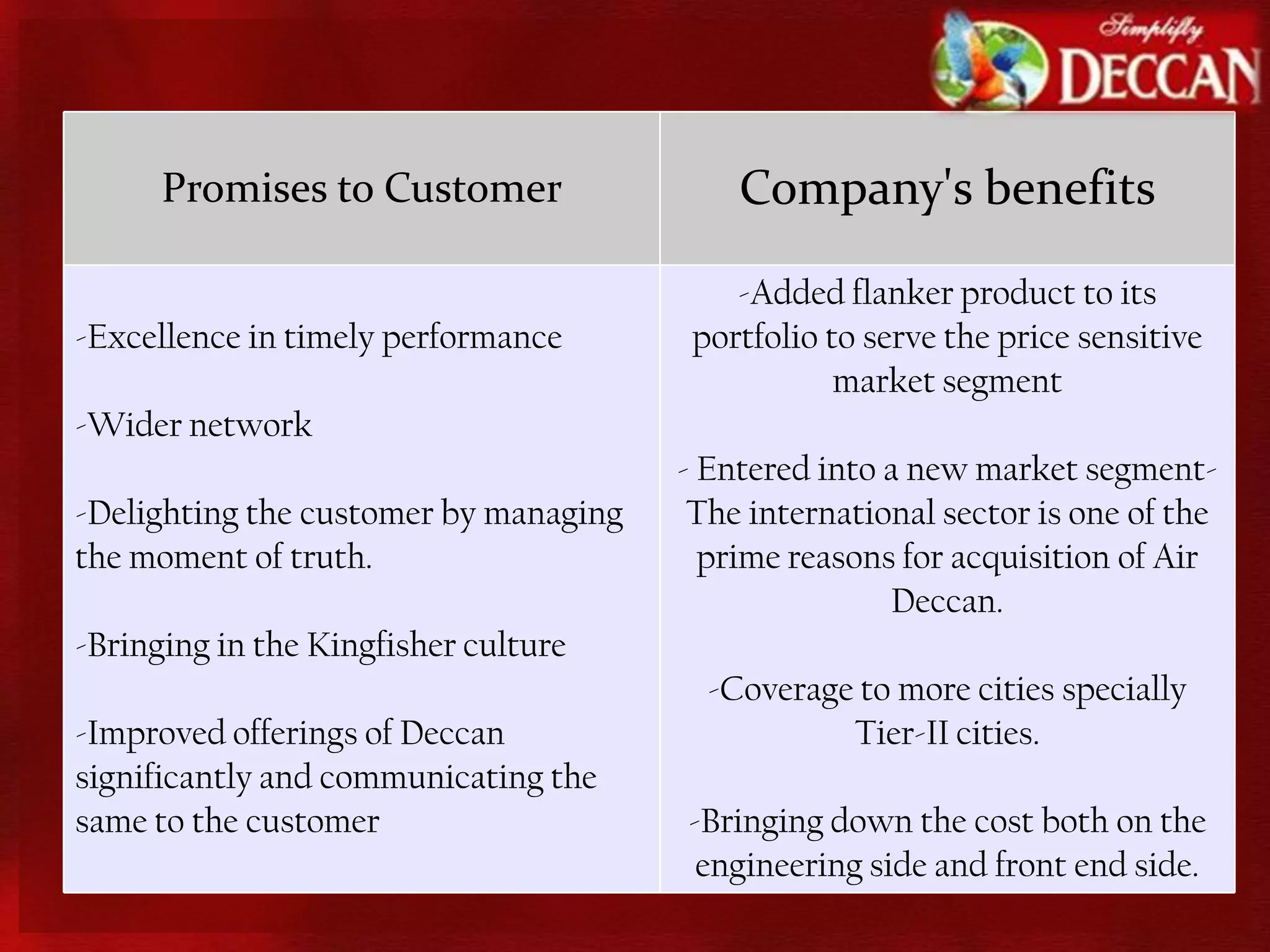 Simplifly DECCAN

| Promises to Customer | Company's benefits |
|---|---|
| -Excellence in timely performance<br><br>-Wider network<br><br>-Delighting the customer by managing the moment of truth.<br><br>-Bringing in the Kingfisher culture<br><br>-Improved offerings of Deccan significantly and communicating the same to the customer | -Added flanker product to its portfolio to serve the price sensitive market segment<br><br>- Entered into a new market segment- The international sector is one of the prime reasons for acquisition of Air Deccan.<br><br>-Coverage to more cities specially Tier-II cities.<br><br>-Bringing down the cost both on the engineering side and front end side. |